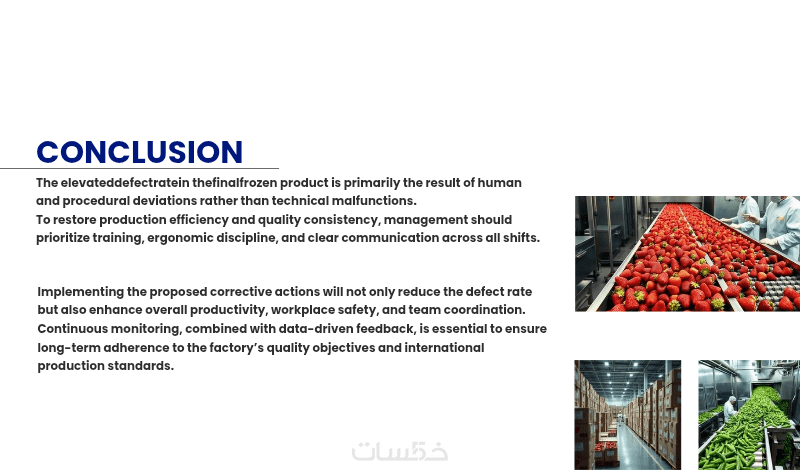 CONCLUSION

The elevateddefectratein thefinalfrozen product is primarily the result of human and procedural deviations rather than technical malfunctions.
To restore production efficiency and quality consistency, management should prioritize training, ergonomic discipline, and clear communication across all shifts.

Implementing the proposed corrective actions will not only reduce the defect rate but also enhance overall productivity, workplace safety, and team coordination. Continuous monitoring, combined with data-driven feedback, is essential to ensure long-term adherence to the factory's quality objectives and international production standards.

خمسات